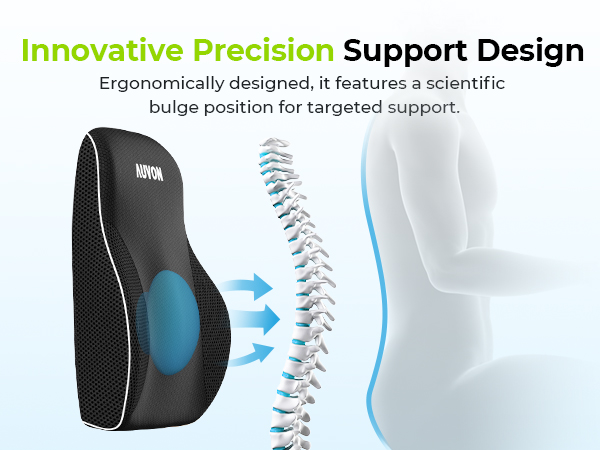 Innovative Precision Support Design

Ergonomically designed, it features a scientific bulge position for targeted support.

AUVON